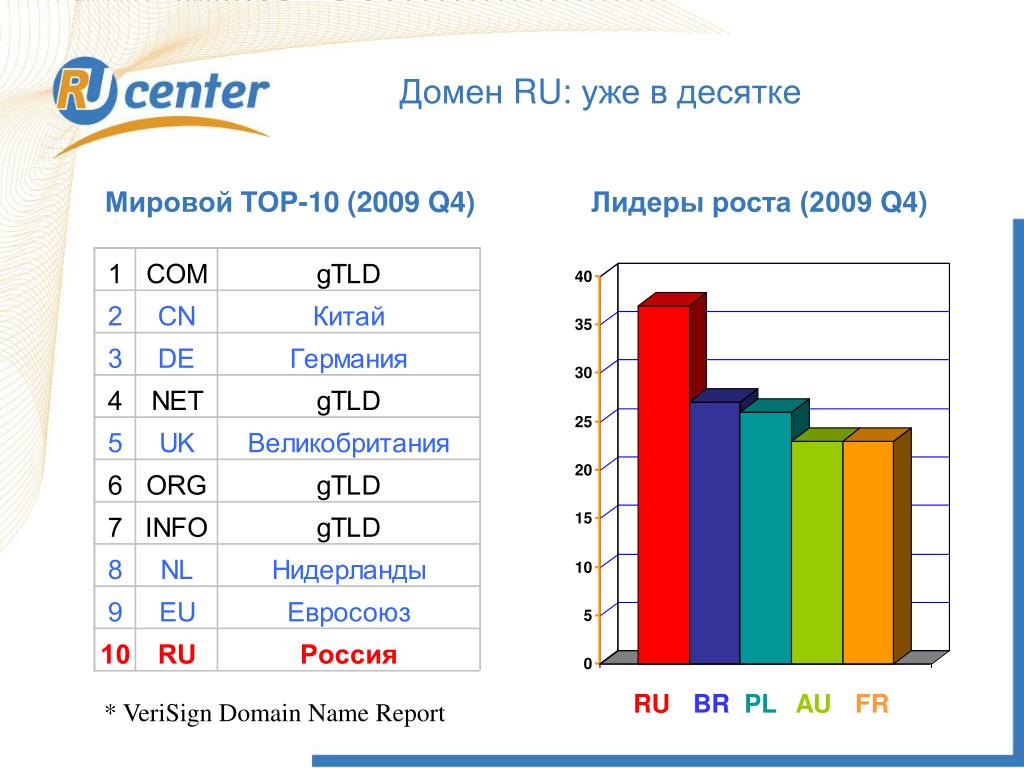 RU center

Домен RU: уже в десятке

Мировой TOP-10 (2009 Q4)

| 1 | COM | gTLD |
|---|---|---|
| 2 | CN | Китай |
| 3 | DE | Германия |
| 4 | NET | gTLD |
| 5 | UK | Великобритания |
| 6 | ORG | gTLD |
| 7 | INFO | gTLD |
| 8 | NL | Нидерланды |
| 9 | EU | Евросоюз |
| 10 | RU | Россия |

* VeriSign Domain Name Report

Лидеры роста (2009 Q4)

40
35
30
25
20
15
10
5
0

RU BR PL AU FR